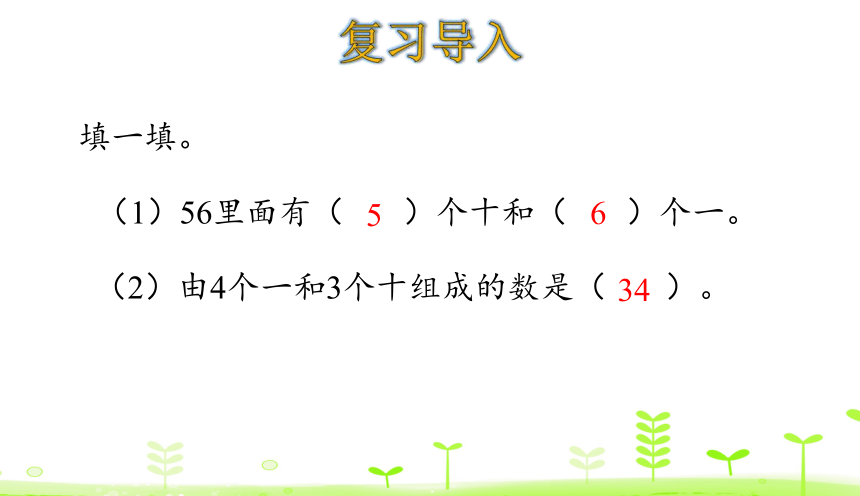 复习导入

填一填。

（1）56里面有（ 5 ）个十和（ 6 ）个一。

（2）由4个一和3个十组成的数是（ 34 ）。